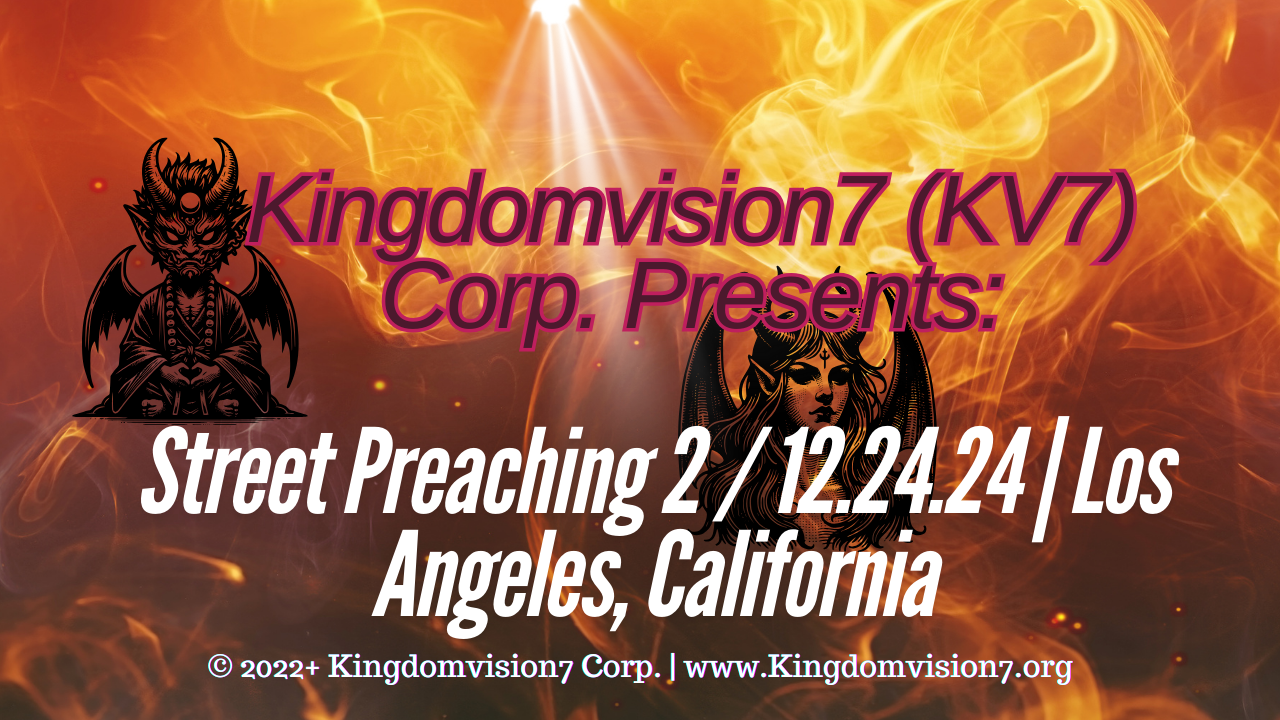 Kingdomvision7 (KV7) Corp. Presents:

Street Preaching 2 / 12.24.24 | Los Angeles, California

© 2022+ Kingdomvision7 Corp. | www.Kingdomvision7.org